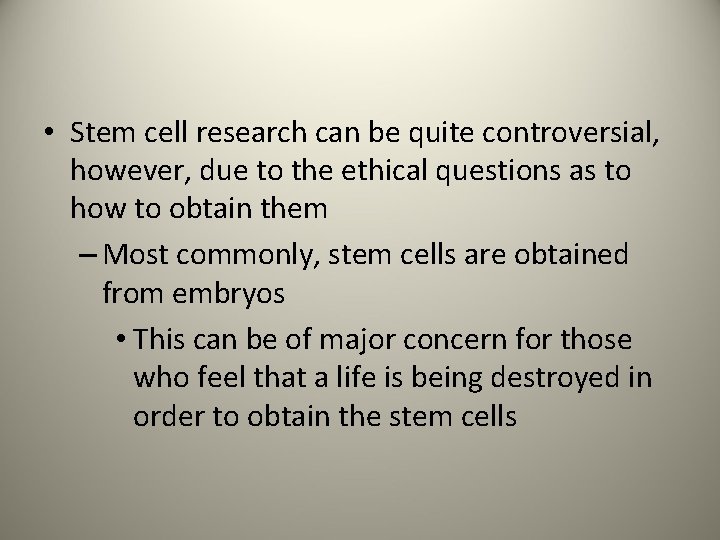 • Stem cell research can be quite controversial, however, due to the ethical questions as to how to obtain them

– Most commonly, stem cells are obtained from embryos

• This can be of major concern for those who feel that a life is being destroyed in order to obtain the stem cells